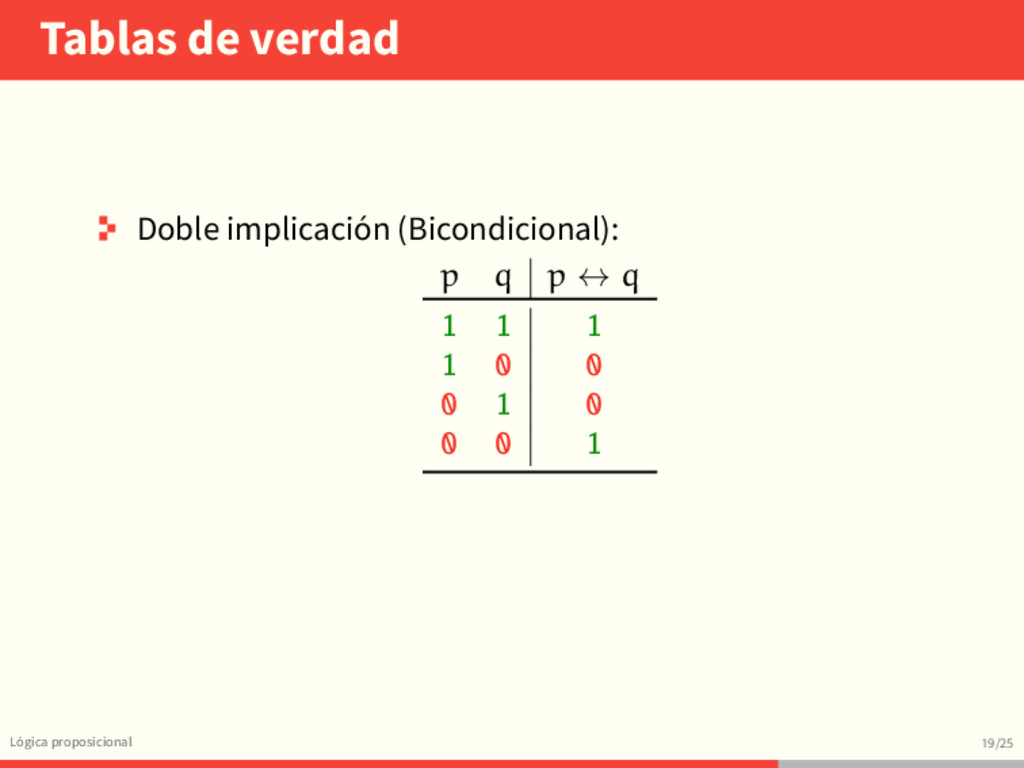 Tablas de verdad

Doble implicación (Bicondicional):

| $p$ | $q$ | $p \leftrightarrow q$ |
|---|---|---|
| 1 | 1 | 1 |
| 1 | 0 | 0 |
| 0 | 1 | 0 |
| 0 | 0 | 1 |

Lógica proposicional

19/25